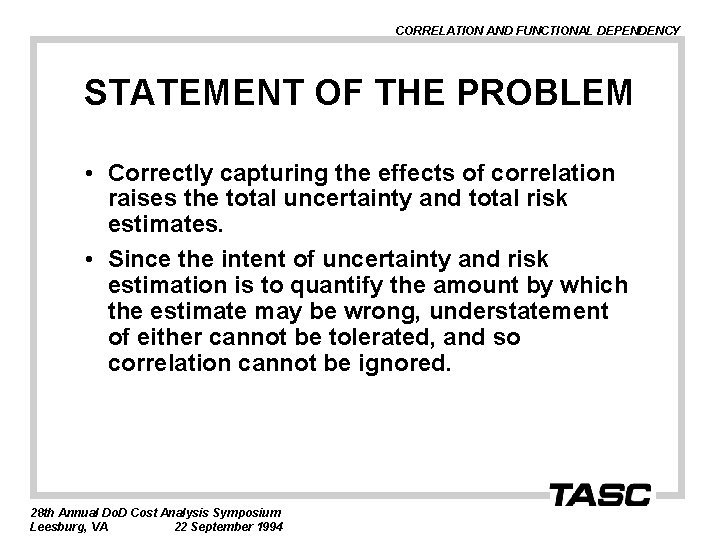 CORRELATION AND FUNCTIONAL DEPENDENCY

STATEMENT OF THE PROBLEM

• Correctly capturing the effects of correlation raises the total uncertainty and total risk estimates.

• Since the intent of uncertainty and risk estimation is to quantify the amount by which the estimate may be wrong, understatement of either cannot be tolerated, and so correlation cannot be ignored.

TASC

28th Annual DoD Cost Analysis Symposium
Leesburg, VA 22 September 1994